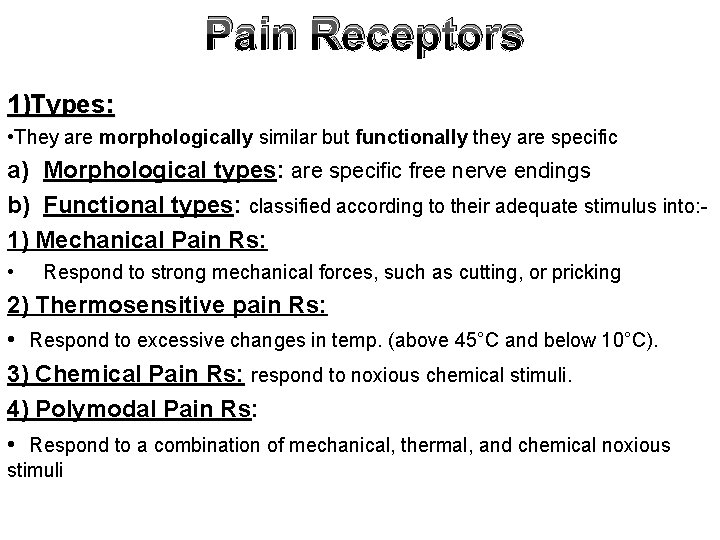 Pain Receptors

1)Types:

•They are morphologically similar but functionally they are specific

a) Morphological types: are specific free nerve endings

b) Functional types: classified according to their adequate stimulus into:-

1) Mechanical Pain Rs:

• Respond to strong mechanical forces, such as cutting, or pricking

2) Thermosensitive pain Rs:

• Respond to excessive changes in temp. (above 45°C and below 10°C).

3) Chemical Pain Rs: respond to noxious chemical stimuli.

4) Polymodal Pain Rs:

• Respond to a combination of mechanical, thermal, and chemical noxious stimuli